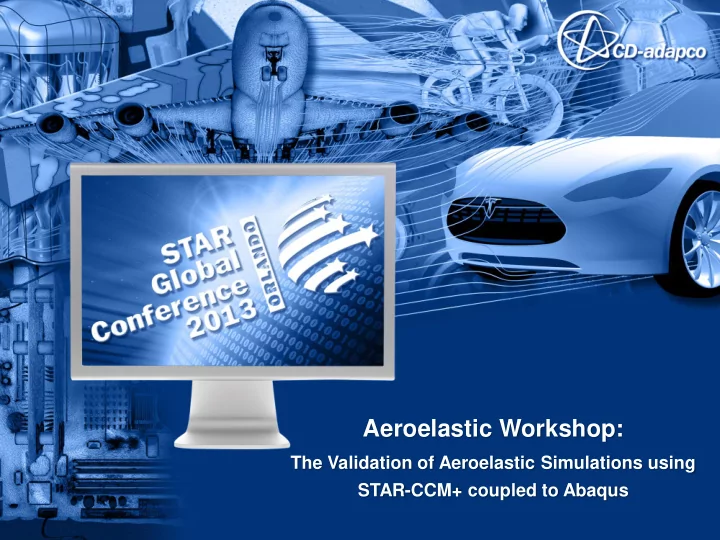 CD-adapco

STAR Global Conference 2013
ORLANDO

Aeroelastic Workshop:
The Validation of Aeroelastic Simulations using STAR-CCM+ coupled to Abaqus